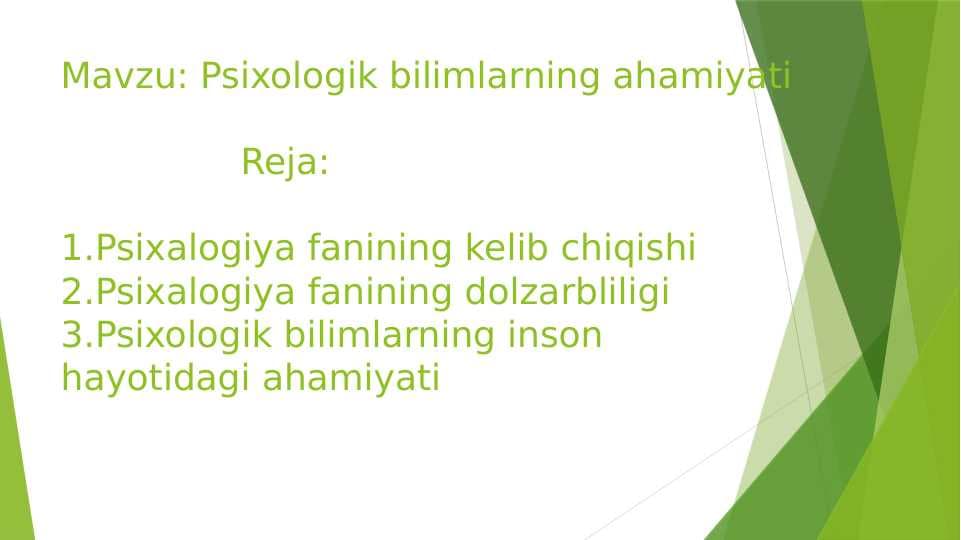 Mavzu: Psixologik bilimlarning ahamiyati

Reja:

1.Psixalogiya fanining kelib chiqishi
2.Psixalogiya fanining dolzarbliligi
3.Psixologik bilimlarning inson hayotidagi ahamiyati